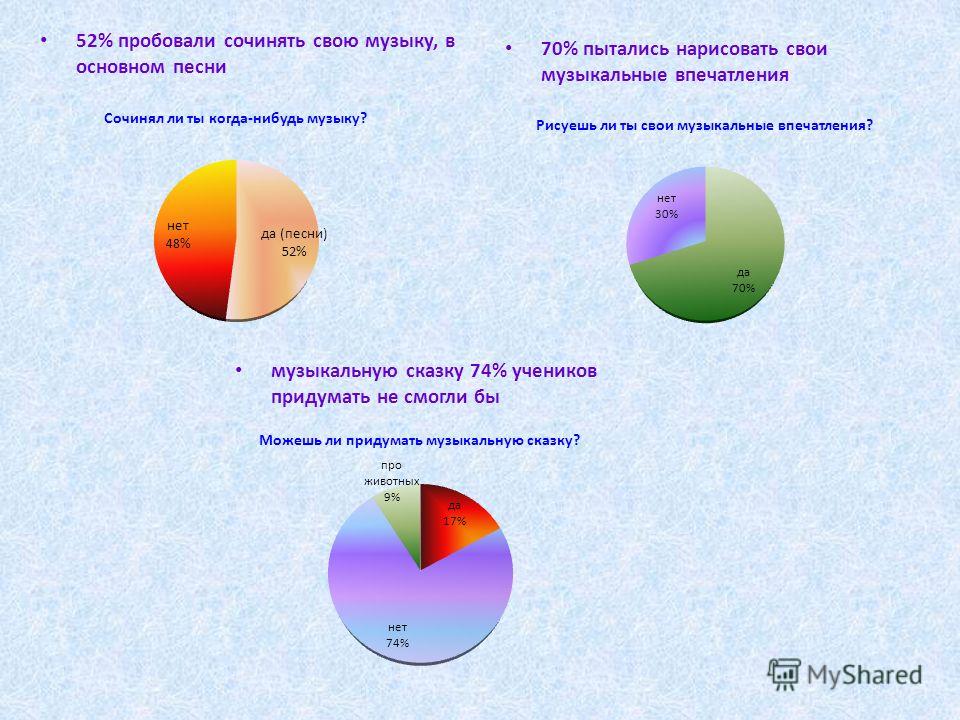 • 52% пробовали сочинять свою музыку, в основном песни

Сочинял ли ты когда-нибудь музыку?

нет
48%

да (песни)
52%

• 70% пытались нарисовать свои музыкальные впечатления

Рисуешь ли ты свои музыкальные впечатления?

нет
30%

да
70%

• музыкальную сказку 74% учеников придумать не смогли бы

Можешь ли придумать музыкальную сказку?

про животных
9%

да
17%

нет
74%

MyShared